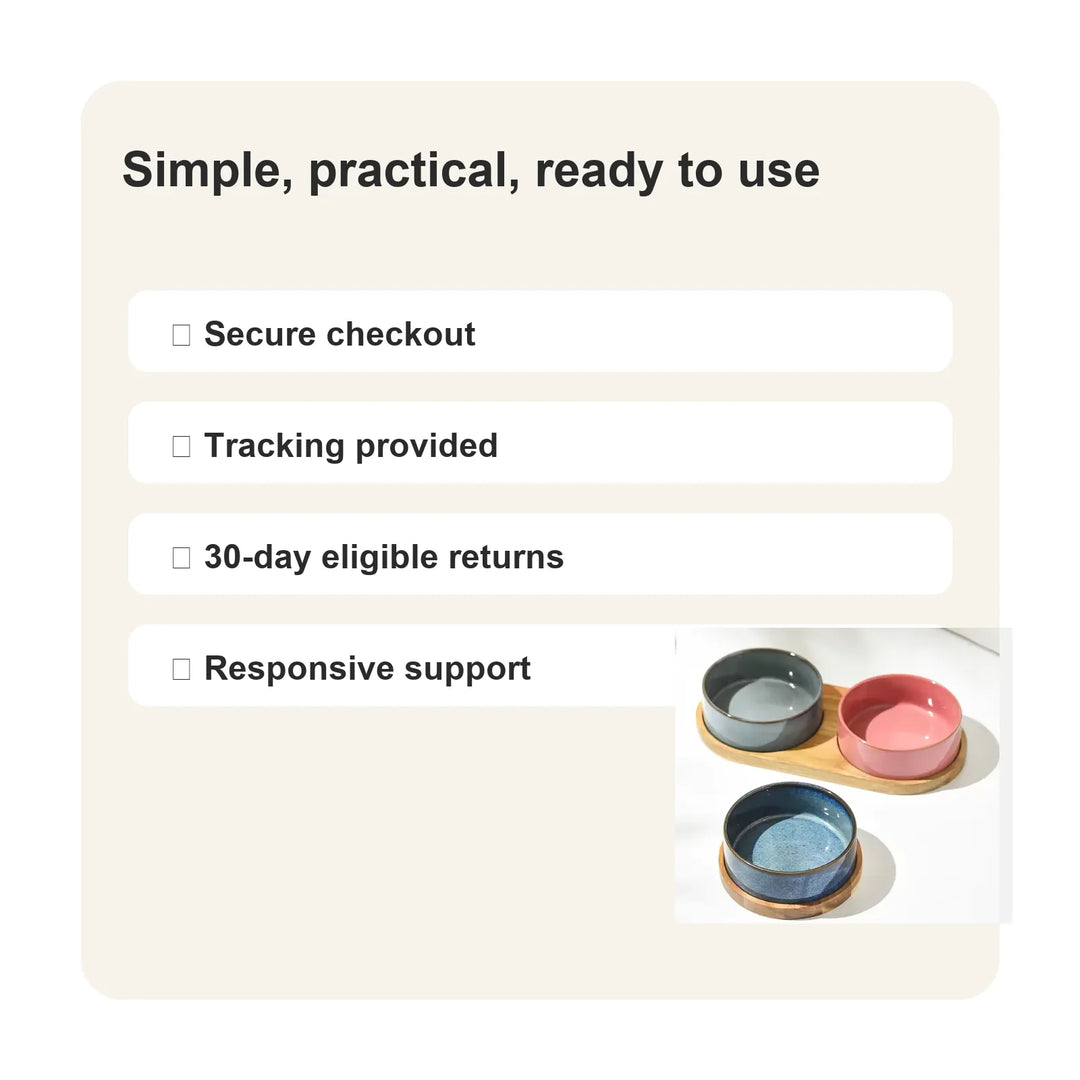 Simple, practical, ready to use

□ Secure checkout

□ Tracking provided

□ 30-day eligible returns

□ Responsive support